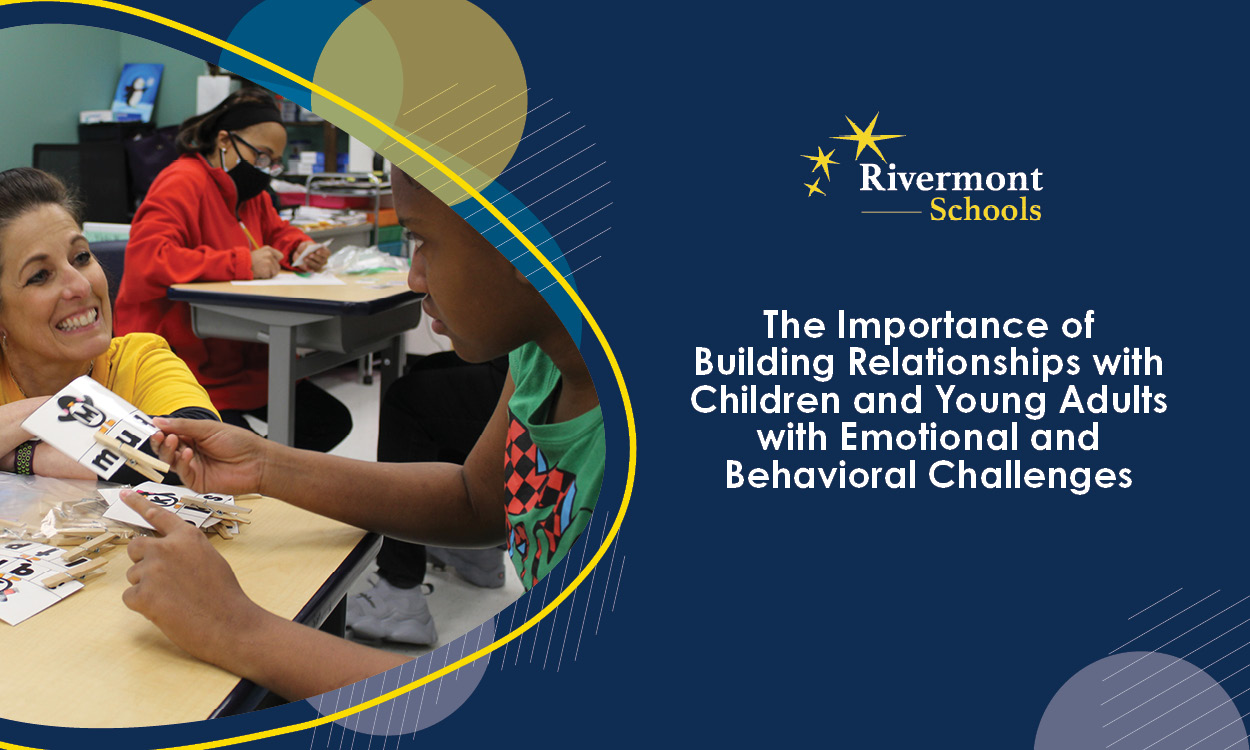 Rivermont
Schools

The Importance of Building Relationships with Children and Young Adults with Emotional and Behavioral Challenges